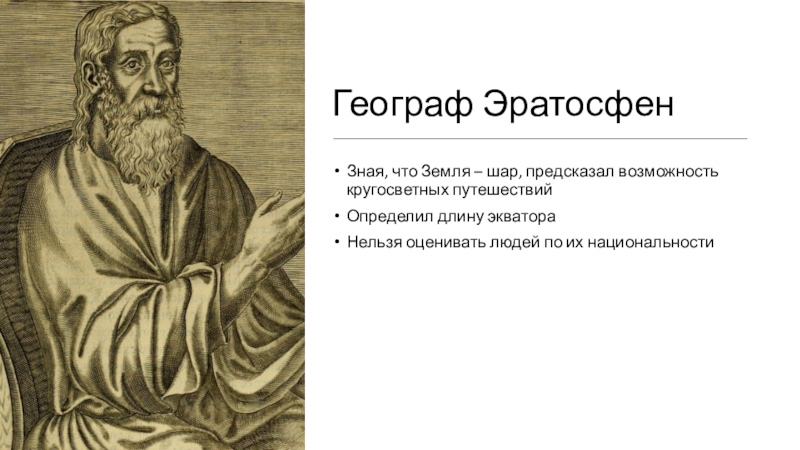 Географ Эратосфен

• Зная, что Земля – шар, предсказал возможность кругосветных путешествий

• Определил длину экватора

• Нельзя оценивать людей по их национальности